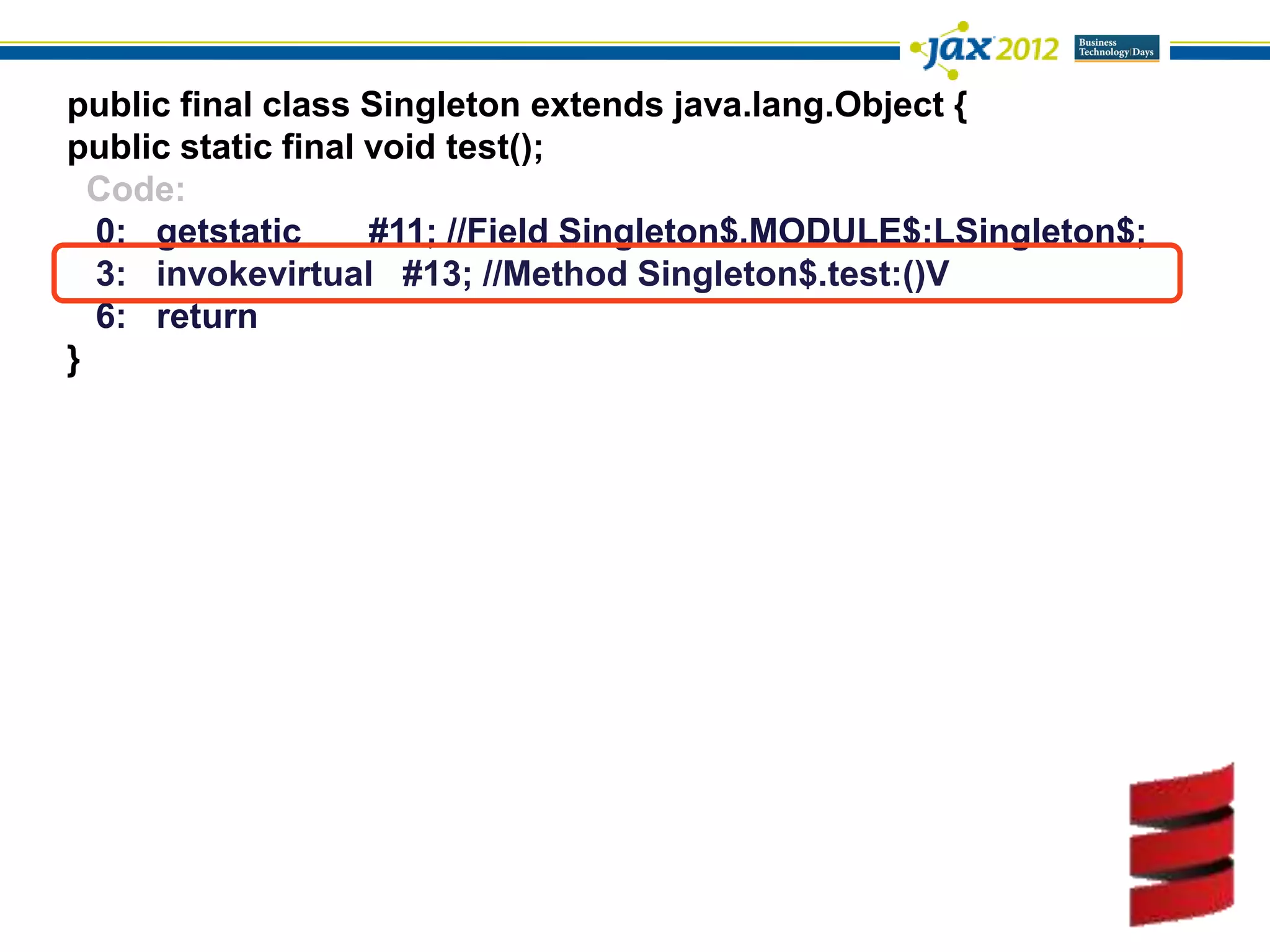 jax 2012 Business Technology Days

public final class Singleton extends java.lang.Object {
public static final void test();
Code:
0: getstatic #11; //Field Singleton$.MODULE$:LSingleton$;
3: invokevirtual #13; //Method Singleton$.test:()V
6: return
}